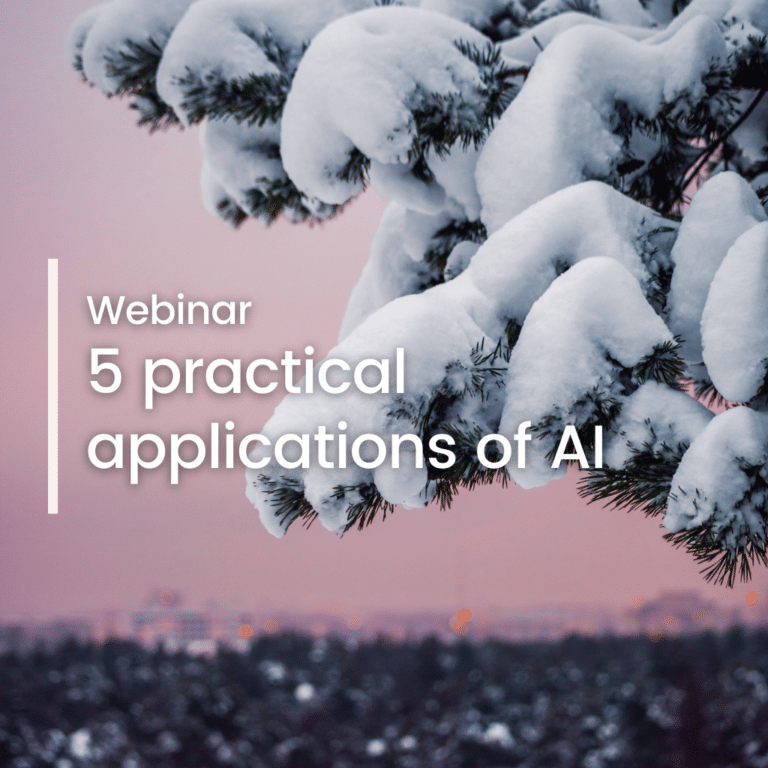 Webinar
5 practical applications of AI